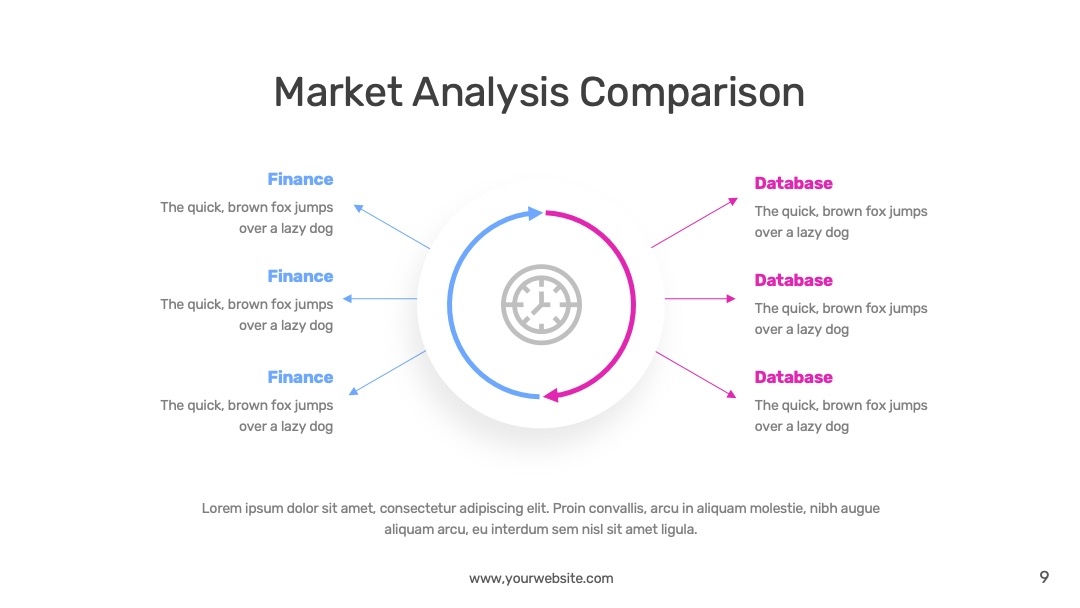 Market Analysis Comparison

Finance
The quick, brown fox jumps over a lazy dog

Finance
The quick, brown fox jumps over a lazy dog

Finance
The quick, brown fox jumps over a lazy dog

Database
The quick, brown fox jumps over a lazy dog

Database
The quick, brown fox jumps over a lazy dog

Database
The quick, brown fox jumps over a lazy dog

Lorem ipsum dolor sit amet, consectetur adipiscing elit. Proin convallis, arcu in aliquam molestie, nibh augue aliquam arcu, eu interdum sem nisl sit amet ligula.

www.yourwebsite.com

9